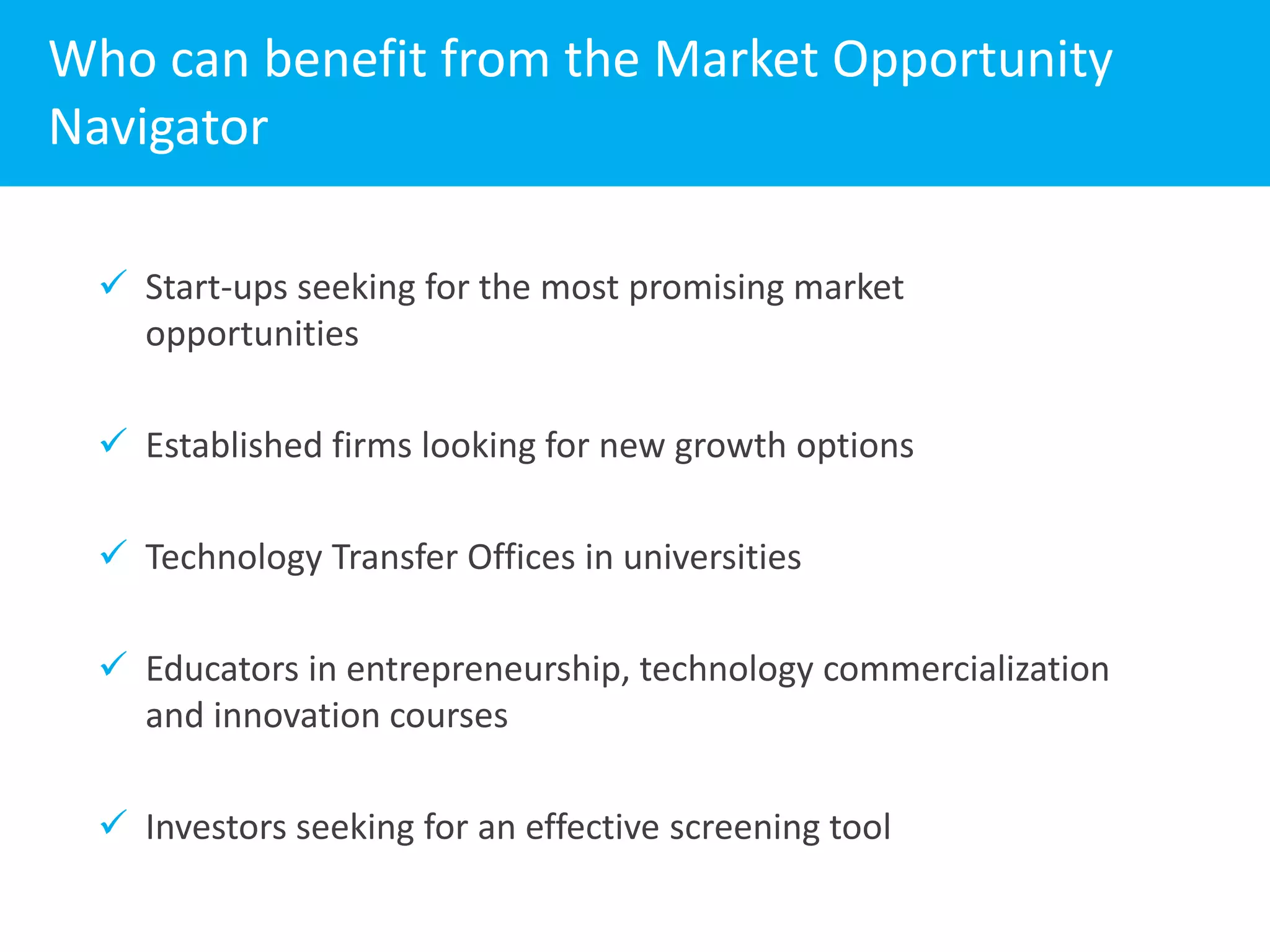 Who can benefit from the Market Opportunity Navigator

✓ Start-ups seeking for the most promising market opportunities

✓ Established firms looking for new growth options

✓ Technology Transfer Offices in universities

✓ Educators in entrepreneurship, technology commercialization and innovation courses

✓ Investors seeking for an effective screening tool